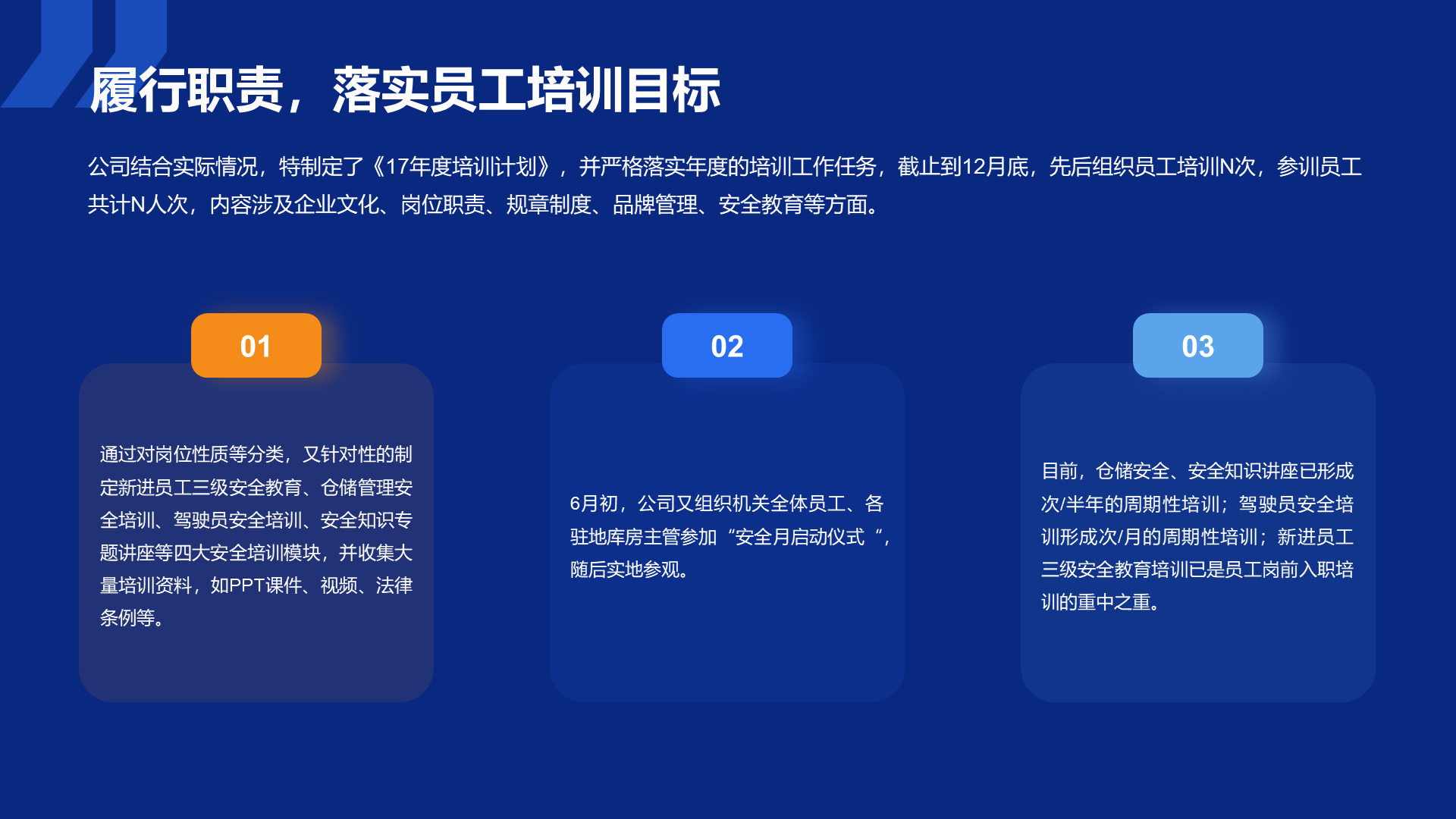 履行职责，落实员工培训目标

公司结合实际情况，特制定了《17年度培训计划》，并严格落实年度的培训工作任务，截止到12月底，先后组织员工培训N次，参训员工共计N人次，内容涉及企业文化、岗位职责、规章制度、品牌管理、安全教育等方面。

01

通过对岗位性质等分类，又针对性的制定新进员工三级安全教育、仓储管理安全培训、驾驶员安全培训、安全知识专题讲座等四大安全培训模块，并收集大量培训资料，如PPT课件、视频、法律条例等。

02

6月初，公司又组织机关全体员工、各驻地库房主管参加“安全月启动仪式“，随后实地参观。

03

目前，仓储安全、安全知识讲座已形成次/半年的周期性培训；驾驶员安全培训形成次/月的周期性培训；新进员工三级安全教育培训已是员工岗前入职培训的重中之重。